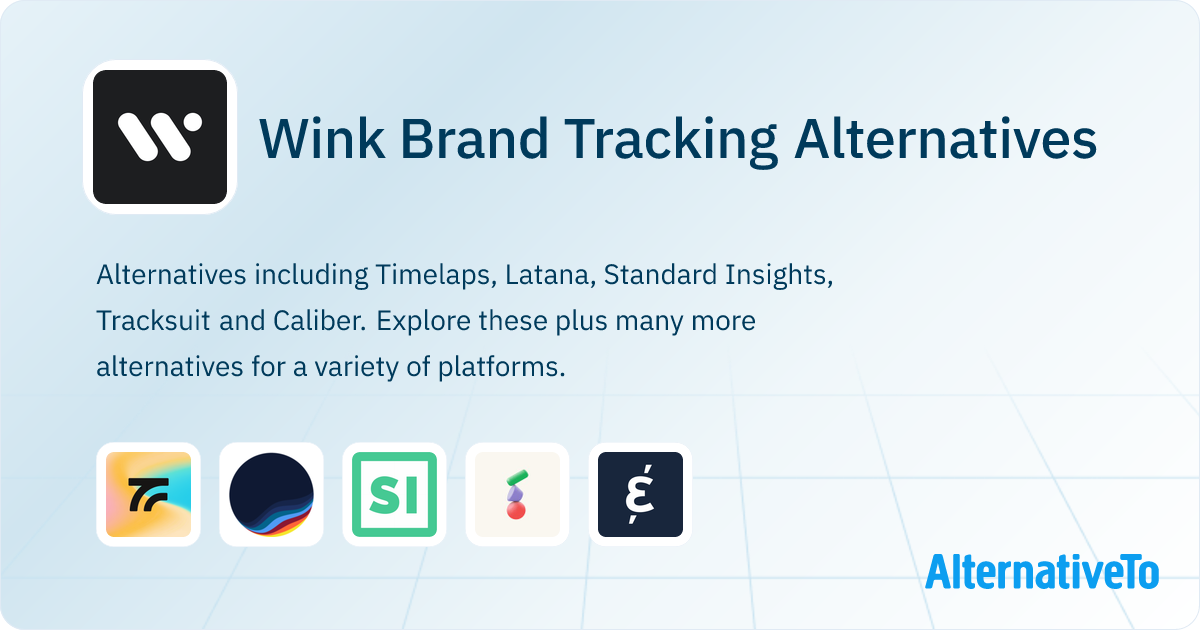 Wink Brand Tracking Alternatives

Alternatives including Timelaps, Latana, Standard Insights, Tracksuit and Caliber. Explore these plus many more alternatives for a variety of platforms.

SI

AlternativeTo